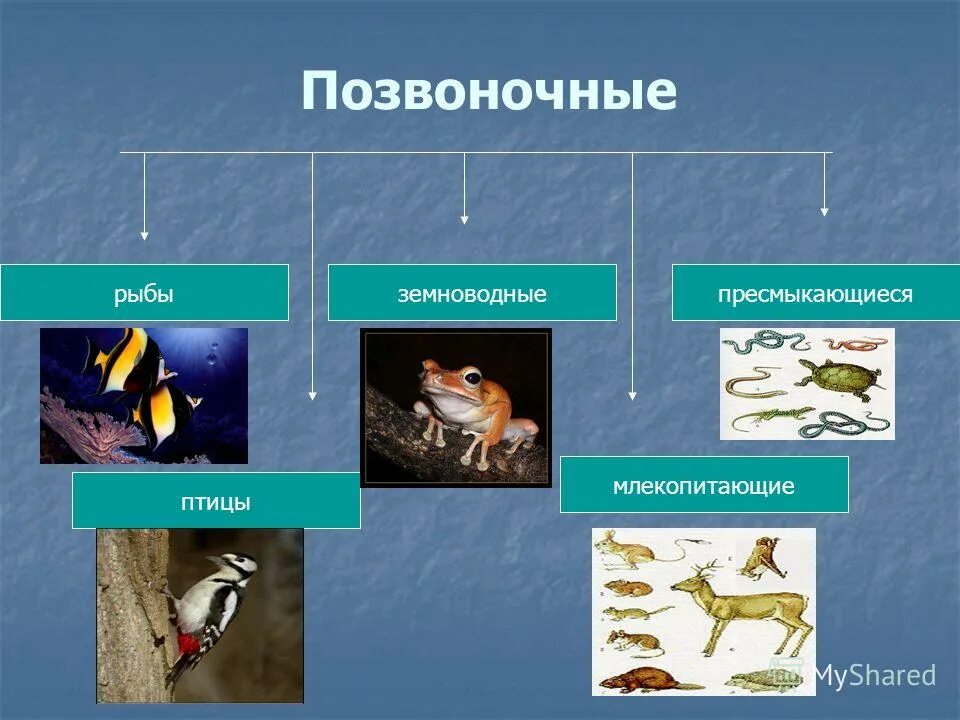 Позвоночные

рыбы

земноводные

пресмыкающиеся

птицы

млекопитающие

MyShared